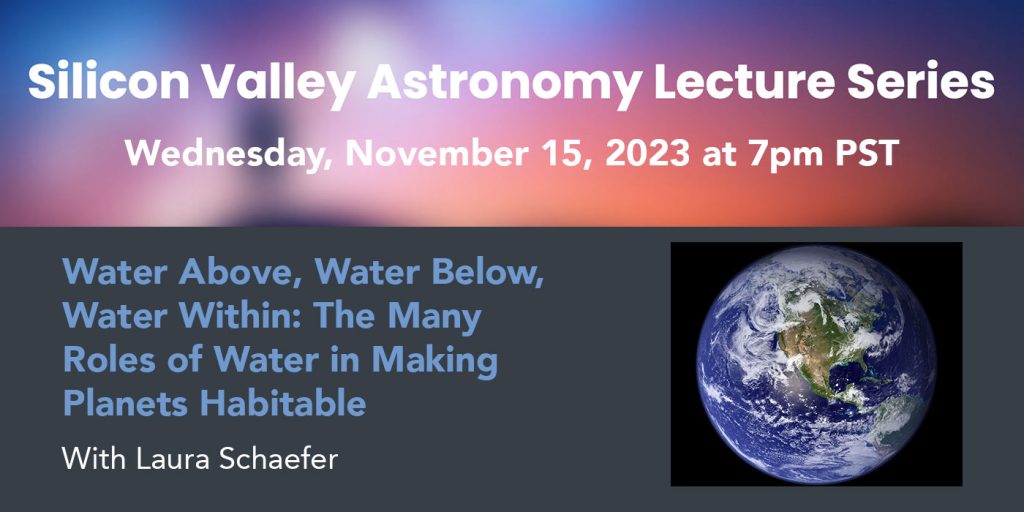 Silicon Valley Astronomy Lecture Series

Wednesday, November 15, 2023 at 7pm PST

Water Above, Water Below, Water Within: The Many Roles of Water in Making Planets Habitable

With Laura Schaefer